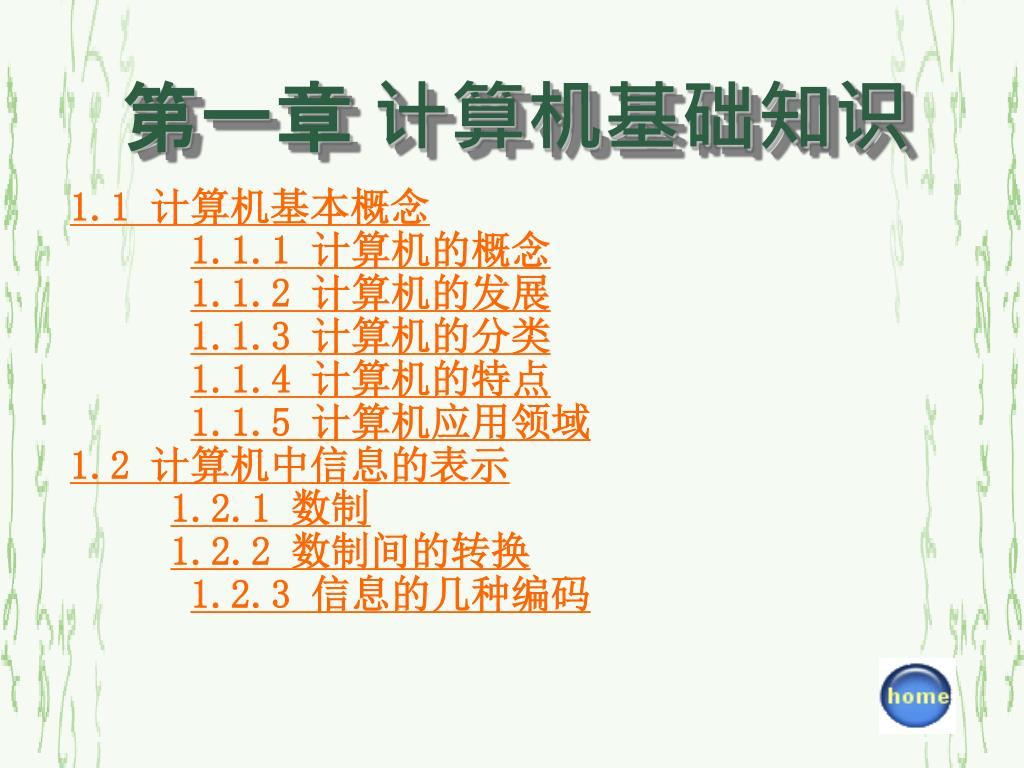 第一章 计算机基础知识

1.1 计算机基本概念

1.1.1 计算机的概念

1.1.2 计算机的发展

1.1.3 计算机的分类

1.1.4 计算机的特点

1.1.5 计算机应用领域

1.2 计算机中信息的表示

1.2.1 数制

1.2.2 数制间的转换

1.2.3 信息的几种编码

home